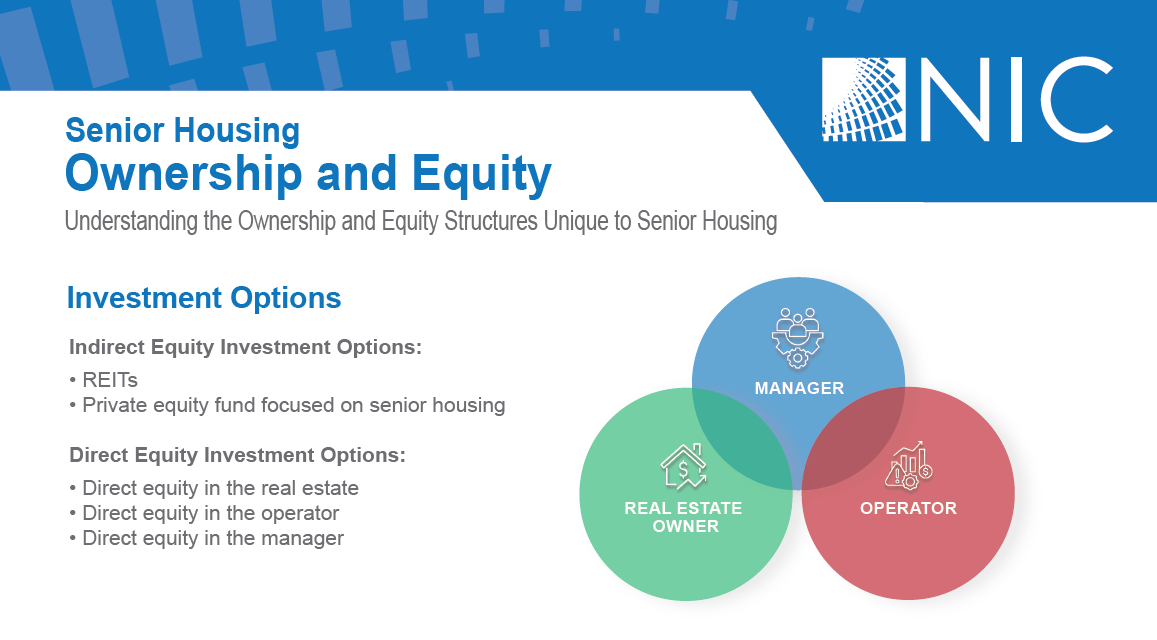 NIC

Senior Housing
Ownership and Equity
Understanding the Ownership and Equity Structures Unique to Senior Housing

Investment Options

Indirect Equity Investment Options:
• REITs
• Private equity fund focused on senior housing

Direct Equity Investment Options:
• Direct equity in the real estate
• Direct equity in the operator
• Direct equity in the manager

MANAGER
REAL ESTATE OWNER
OPERATOR